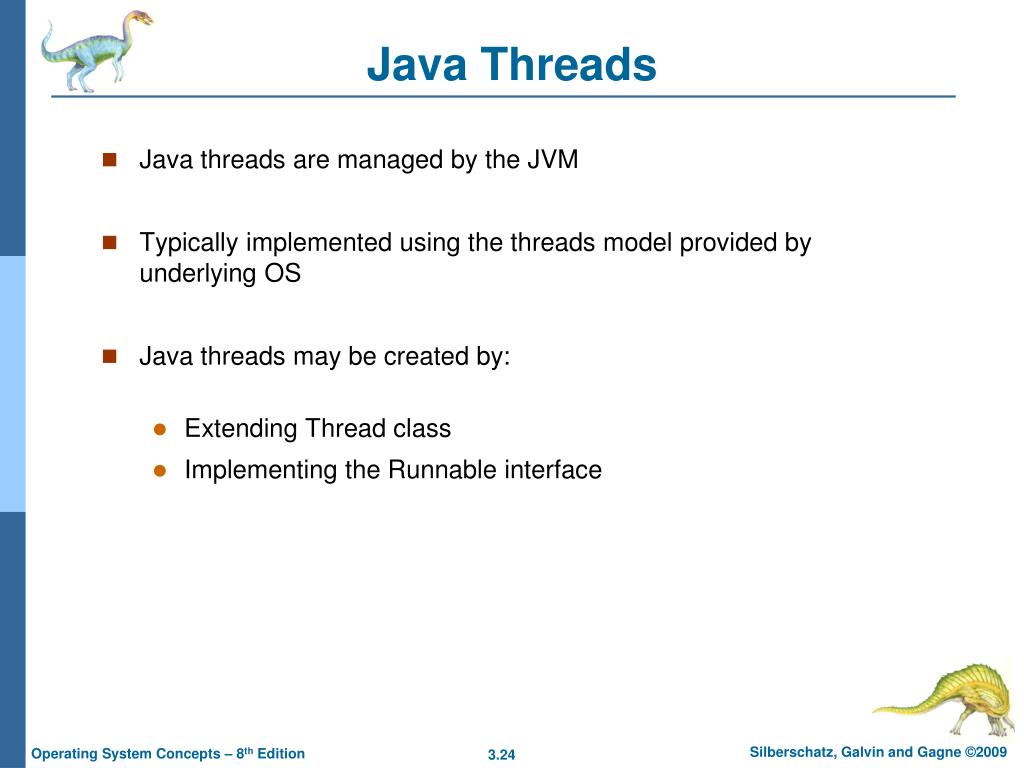 Java Threads

Java threads are managed by the JVM

Typically implemented using the threads model provided by underlying OS

Java threads may be created by:

Extending Thread class

Implementing the Runnable interface

Operating System Concepts – 8th Edition

3.24

Silberschatz, Galvin and Gagne ©2009